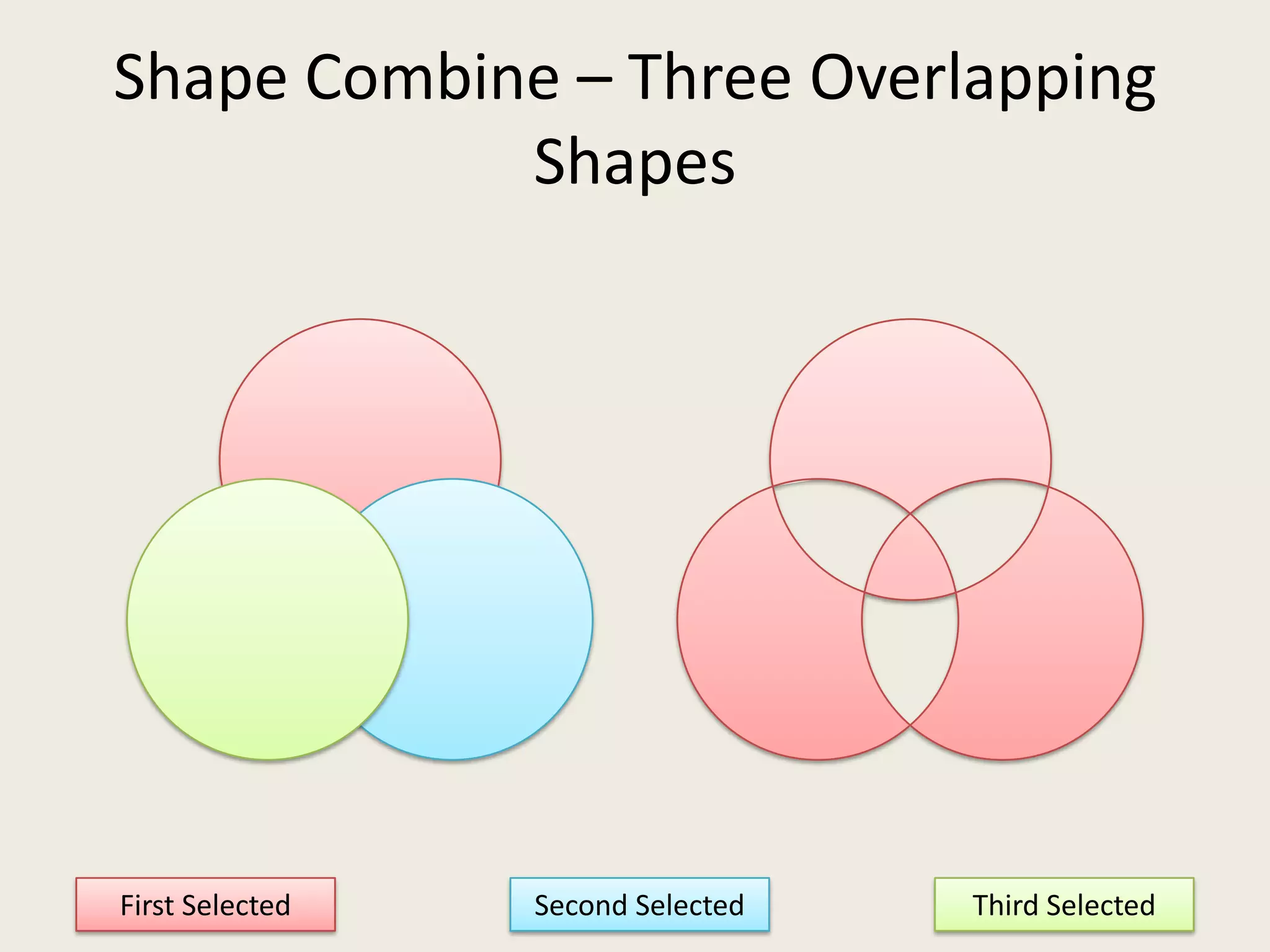 Shape Combine – Three Overlapping Shapes

First Selected

Second Selected

Third Selected